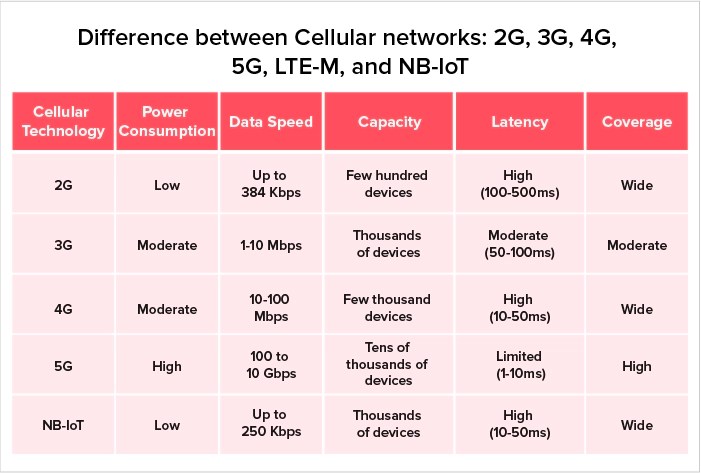 Difference between Cellular networks: 2G, 3G, 4G, 5G, LTE-M, and NB-IoT

| Cellular Technology | Power Consumption | Data Speed | Capacity | Latency | Coverage |
|---|---|---|---|---|---|
| 2G | Low | Up to 384 Kbps | Few hundred devices | High (100-500ms) | Wide |
| 3G | Moderate | 1-10 Mbps | Thousands of devices | Moderate (50-100ms) | Moderate |
| 4G | Moderate | 10-100 Mbps | Few thousand devices | High (10-50ms) | Wide |
| 5G | High | 100 to 10 Gbps | Tens of thousands of devices | Limited (1-10ms) | High |
| NB-IoT | Low | Up to 250 Kbps | Thousands of devices | High (10-50ms) | Wide |